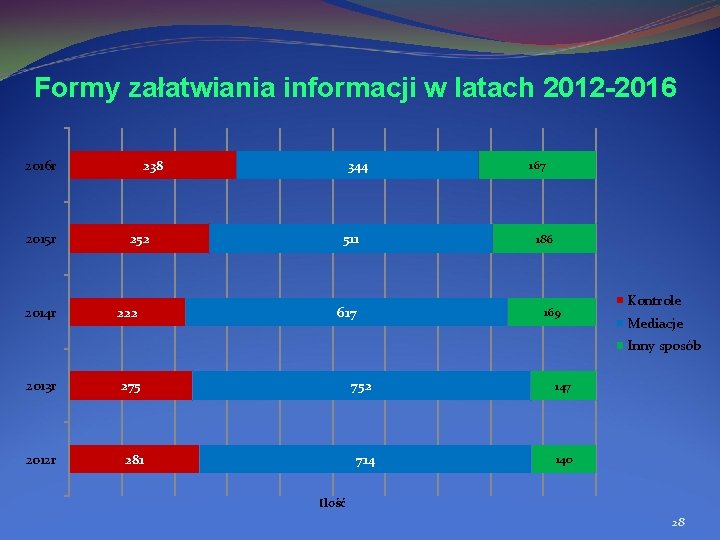 Formy załatwiania informacji w latach 2012-2016

2016r 238 344 167

2015r 252 511 186

2014r 222 617 169

2013r 275 752 147

2012r 281 714 140

Ilość

Kontrole
Mediacje
Inny sposób

28